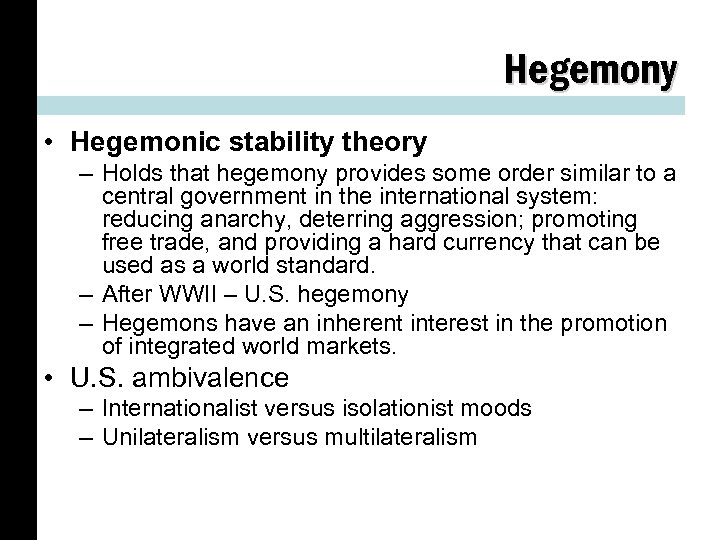 Hegemony

• Hegemonic stability theory
– Holds that hegemony provides some order similar to a central government in the international system: reducing anarchy, deterring aggression; promoting free trade, and providing a hard currency that can be used as a world standard.
– After WWII – U.S. hegemony
– Hegemons have an inherent interest in the promotion of integrated world markets.
• U.S. ambivalence
– Internationalist versus isolationist moods
– Unilateralism versus multilateralism